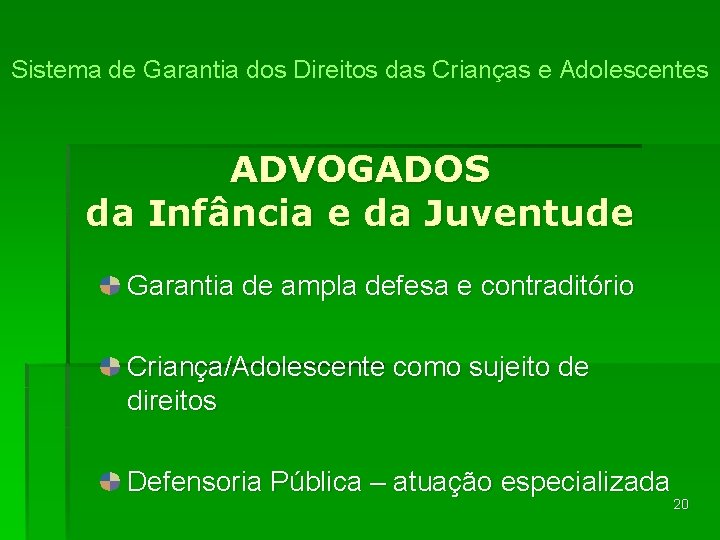 Sistema de Garantia dos Direitos das Crianças e Adolescentes

ADVOGADOS
da Infância e da Juventude

Garantia de ampla defesa e contraditório

Criança/Adolescente como sujeito de direitos

Defensoria Pública – atuação especializada

20